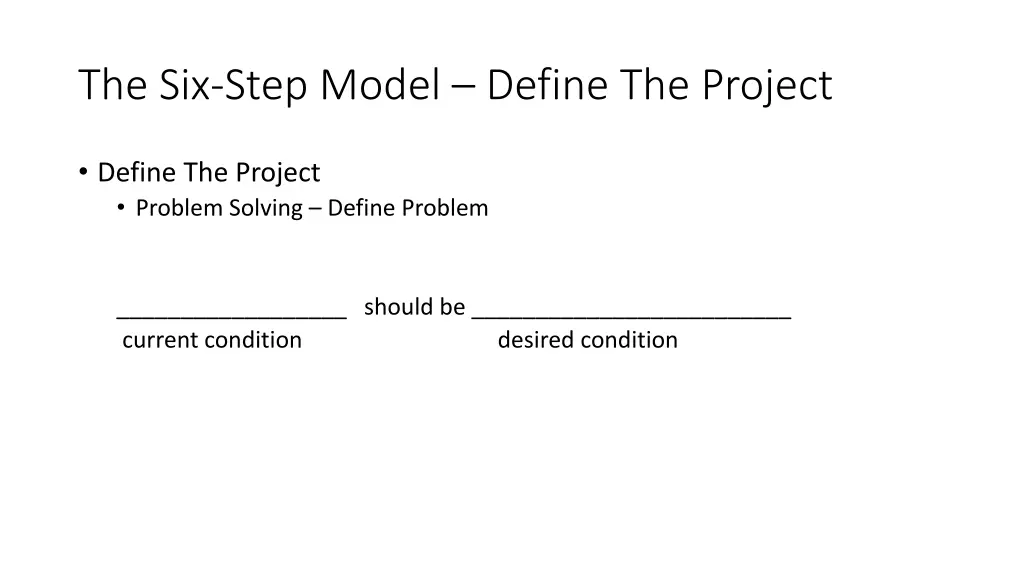 The Six-Step Model – Define The Project

• Define The Project
  • Problem Solving – Define Problem

___________________ should be __________________________
current condition desired condition